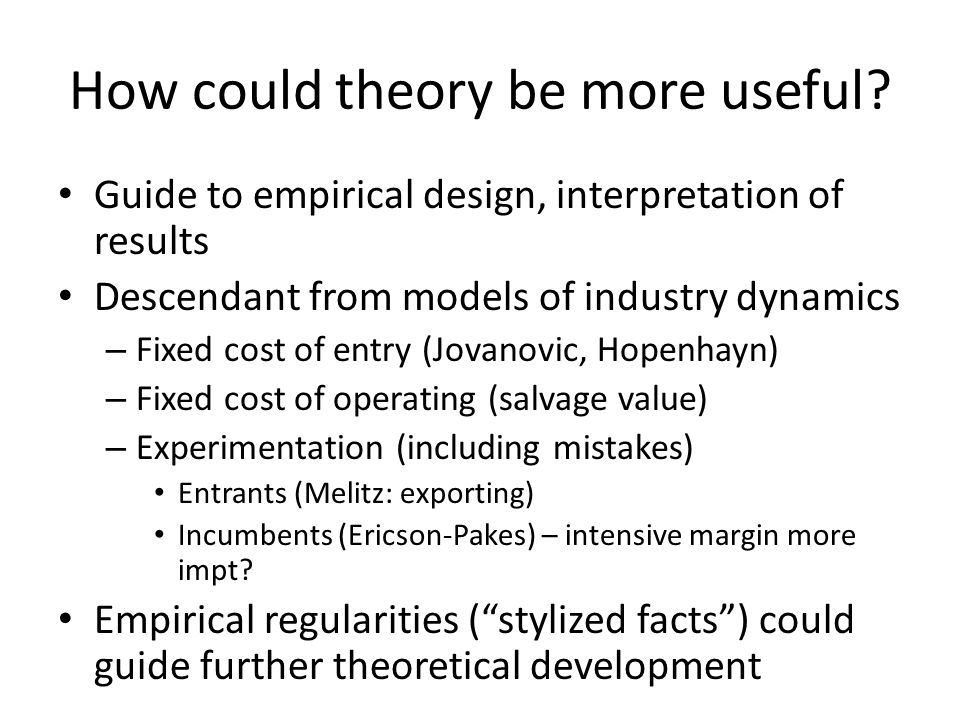 How could theory be more useful?

• Guide to empirical design, interpretation of results
• Descendant from models of industry dynamics
– Fixed cost of entry (Jovanovic, Hopenhayn)
– Fixed cost of operating (salvage value)
– Experimentation (including mistakes)
• Entrants (Melitz: exporting)
• Incumbents (Ericson-Pakes) – intensive margin more impt?
• Empirical regularities (“stylized facts”) could guide further theoretical development